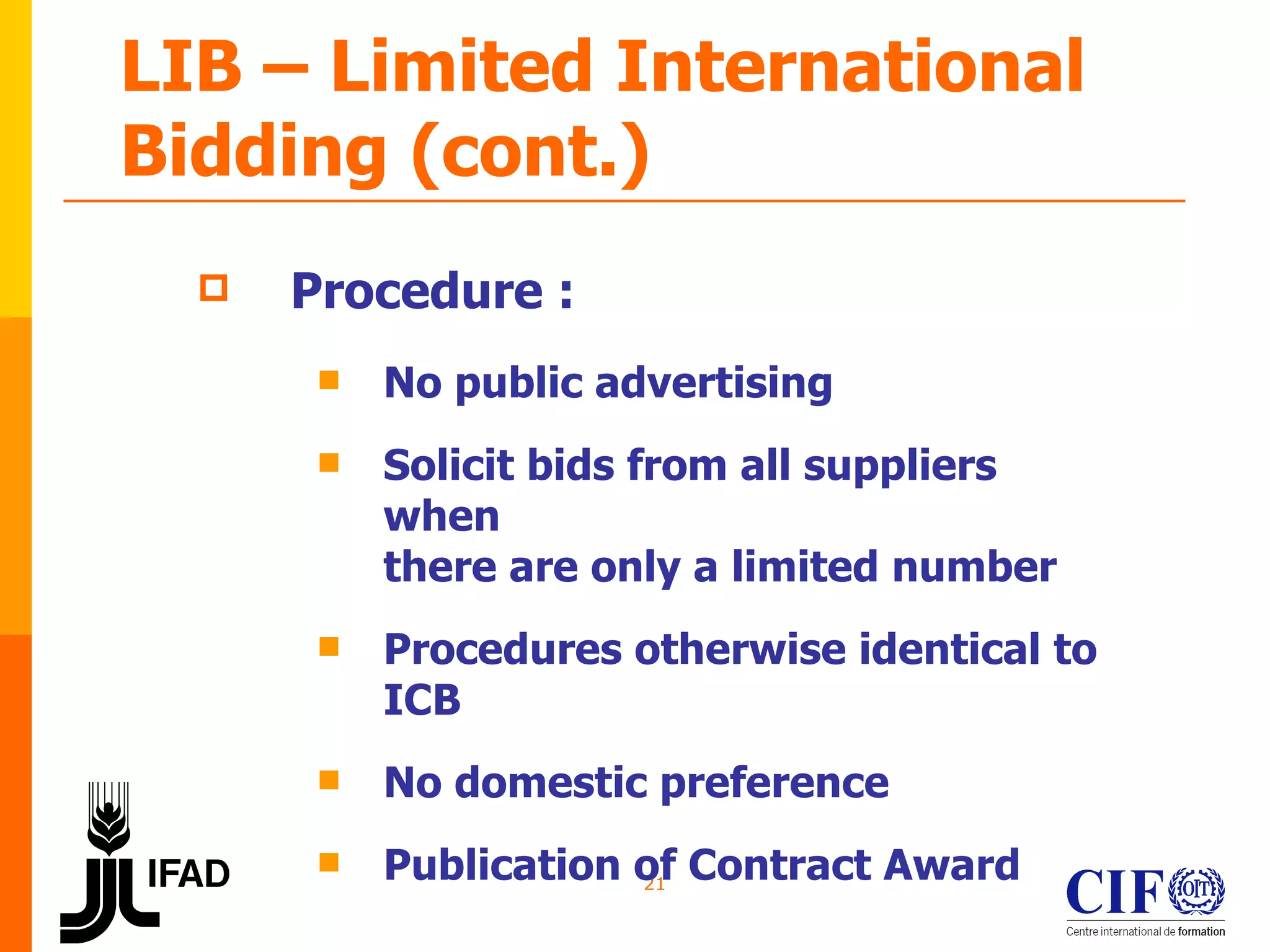 LIB – Limited International Bidding (cont.)

Procedure :

No public advertising

Solicit bids from all suppliers when there are only a limited number

Procedures otherwise identical to ICB

No domestic preference

Publication of Contract Award

21

IFAD

CIF OIT
Centre international de formation